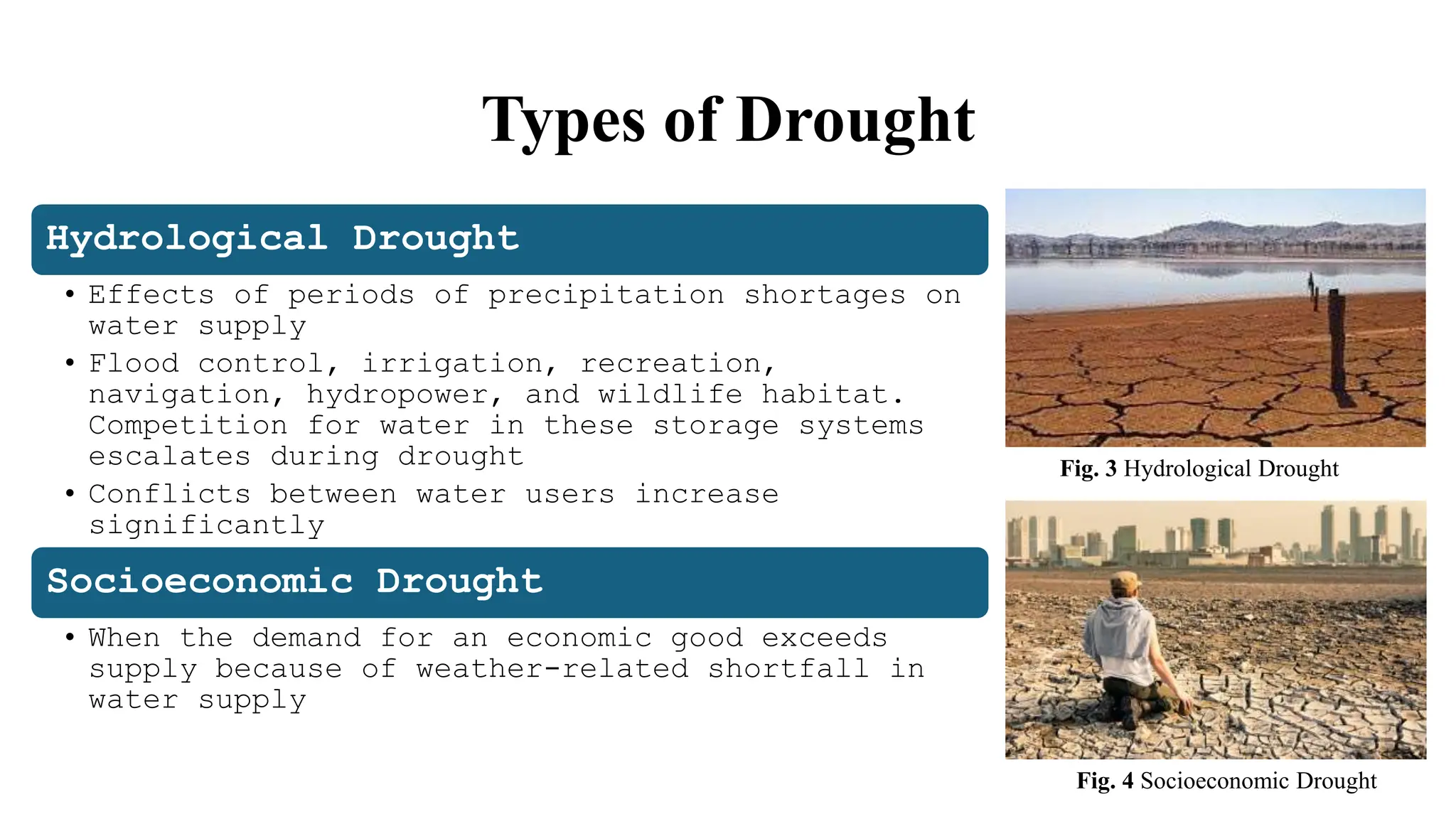 Types of Drought

Hydrological Drought

• Effects of periods of precipitation shortages on water supply
• Flood control, irrigation, recreation, navigation, hydropower, and wildlife habitat. Competition for water in these storage systems escalates during drought
• Conflicts between water users increase significantly

Socioeconomic Drought

• When the demand for an economic good exceeds supply because of weather-related shortfall in water supply

Fig. 3 Hydrological Drought

Fig. 4 Socioeconomic Drought